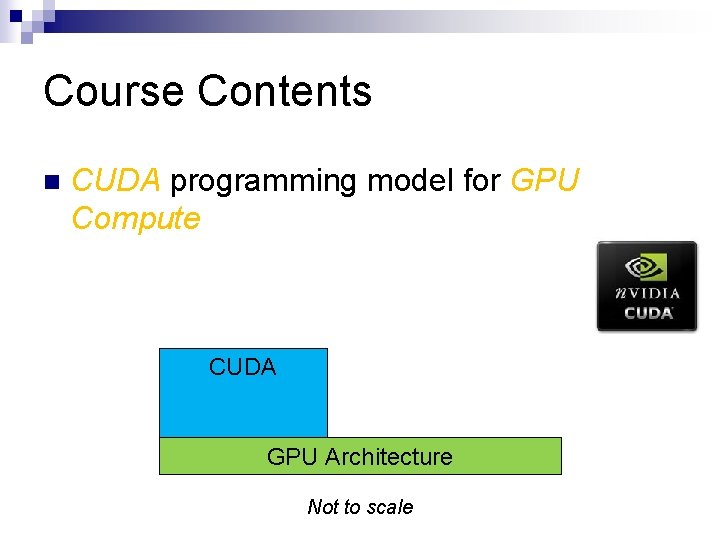 Course Contents

CUDA programming model for GPU Compute

nVIDIA
CUDA

CUDA

GPU Architecture

Not to scale